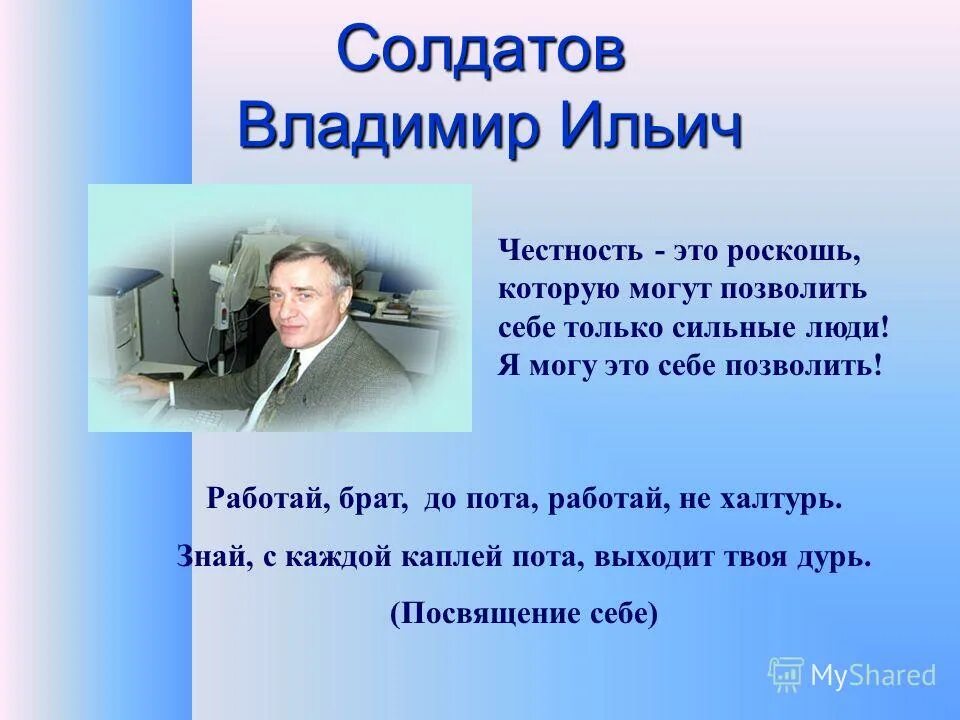 Солдатов Владимир Ильич

Честность - это роскошь, которую могут позволить себе только сильные люди! Я могу это себе позволить!

Работай, брат, до пота, работай, не халтурь.

Знай, с каждой каплей пота, выходит твоя дурь.

(Посвящение себе)

MyShared